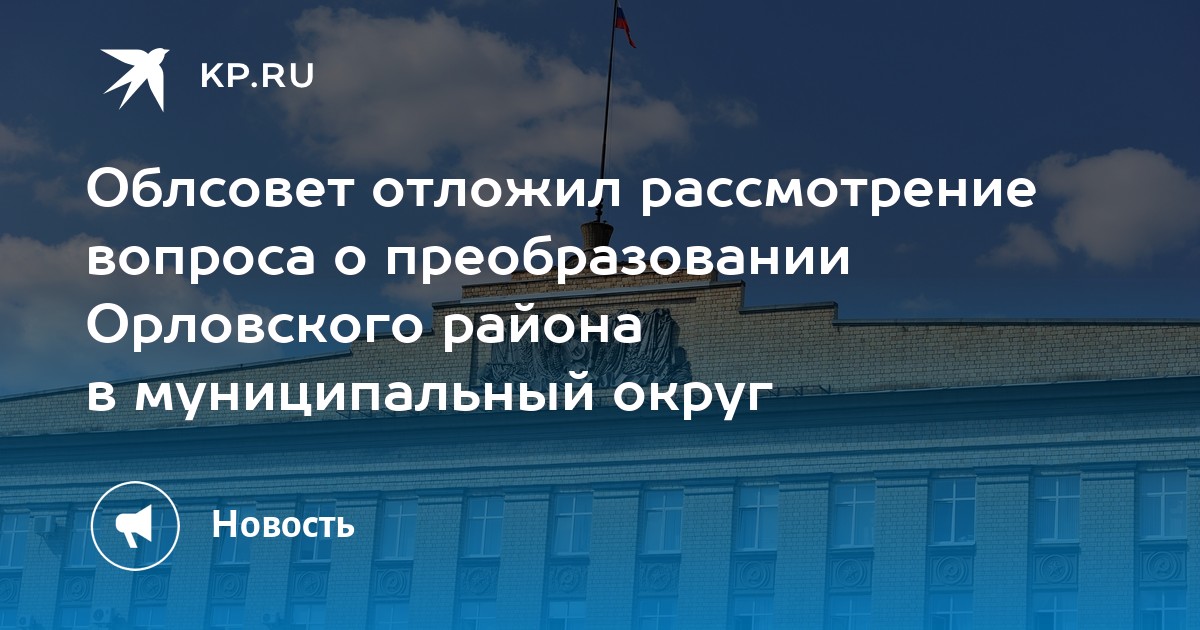 KP.RU

Облсовет отложил рассмотрение вопроса о преобразовании Орловского района в муниципальный округ

Новость